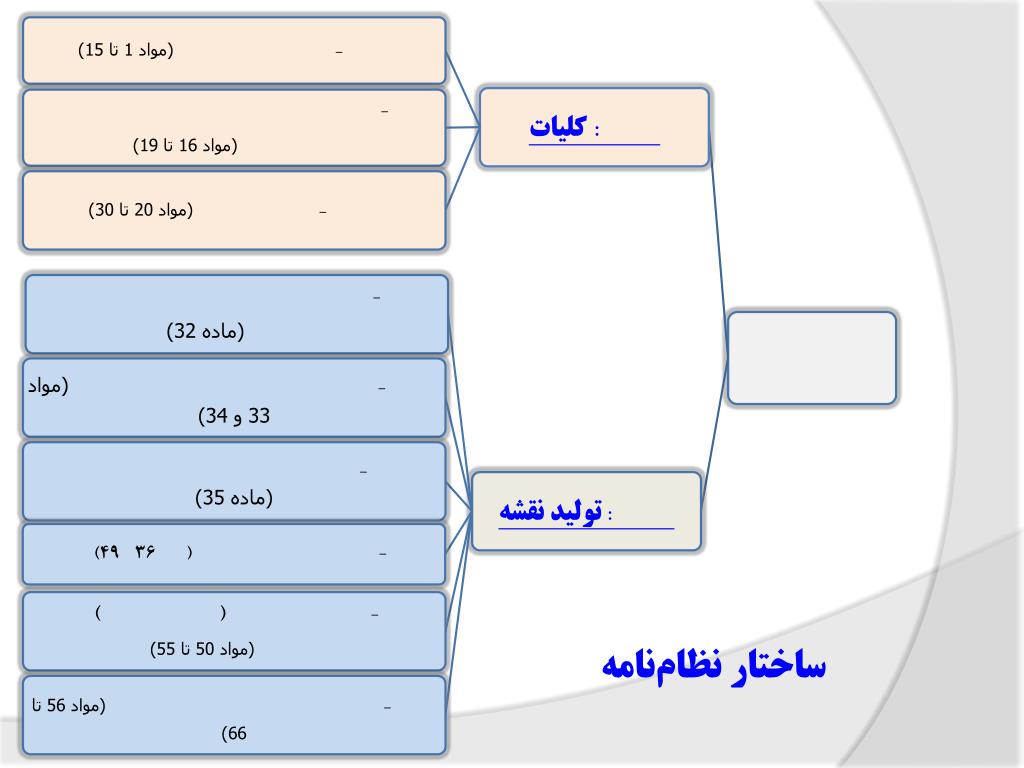 - (مواد 1 تا 15)

-
(مواد 16 تا 19)

- (مواد 20 تا 30)

: کلیات

-
(ماده 32)

- (مواد
33 و 34)

-
(ماده 35)

- ( ۳۶ ۴۹)

- ( )
(مواد 50 تا 55)

- (مواد 56 تا
66)

: تولید نقشه

ساختار نظام‌نامه